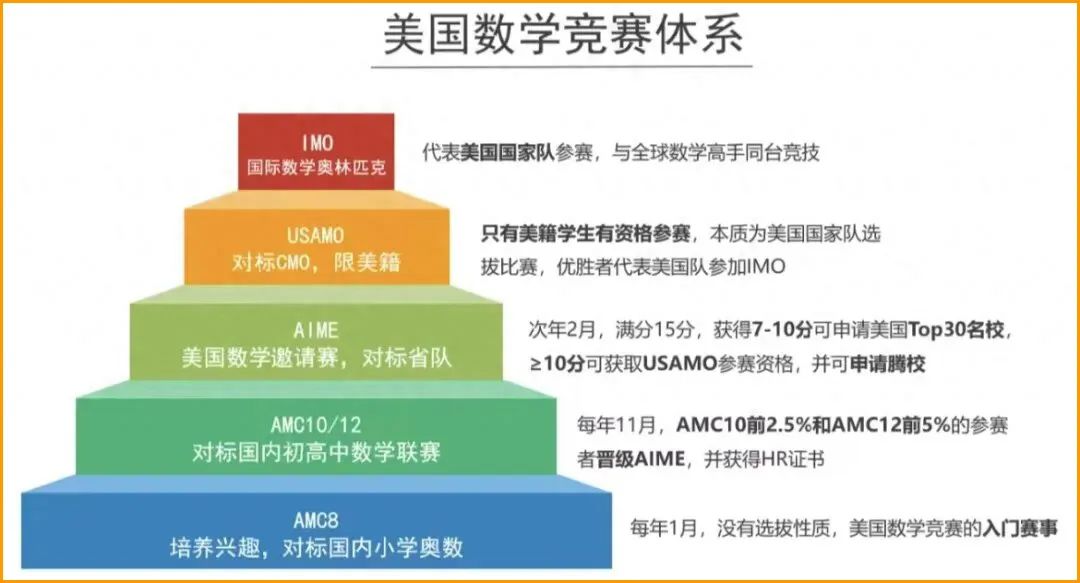 美国数学竞赛体系

IMO
国际数学奥林匹克

代表美国国家队参赛，与全球数学高手同台竞技

USAMO
对标CMO，限美籍

只有美籍学生有资格参赛，本质为美国国家队选拔比赛，优胜者代表美国队参加IMO

AIME
美国数学邀请赛，对标省队

次年2月，满分15分，获得7-10分可申请美国Top30名校，≥10分可获取USAMO参赛资格，并可申请藤校

AMC10/12
对标国内初高中数学联赛

每年11月，AMC10前2.5%和AMC12前5%的参赛者晋级AIME，并获得HR证书

AMC8
培养兴趣，对标国内小学奥数

每年1月，没有选拔性质，美国数学竞赛的入门赛事